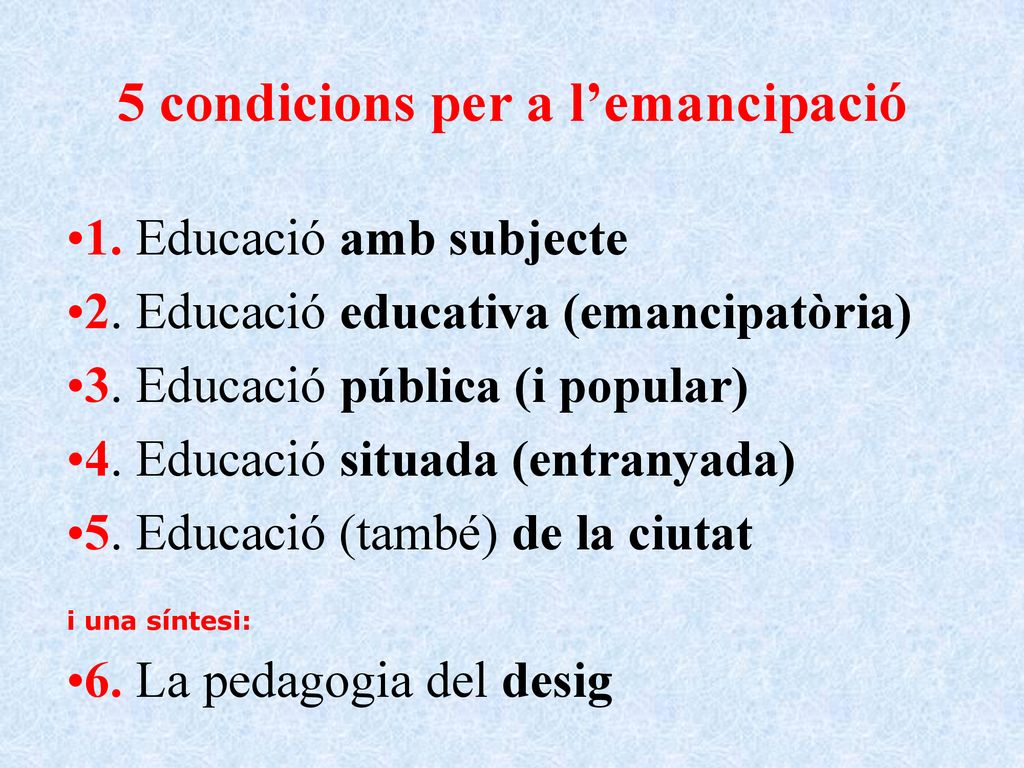 5 condicions per a l’emancipació

•1. Educació amb subjecte

•2. Educació educativa (emancipatòria)

•3. Educació pública (i popular)

•4. Educació situada (entranyada)

•5. Educació (també) de la ciutat

i una síntesi:

•6. La pedagogia del desig